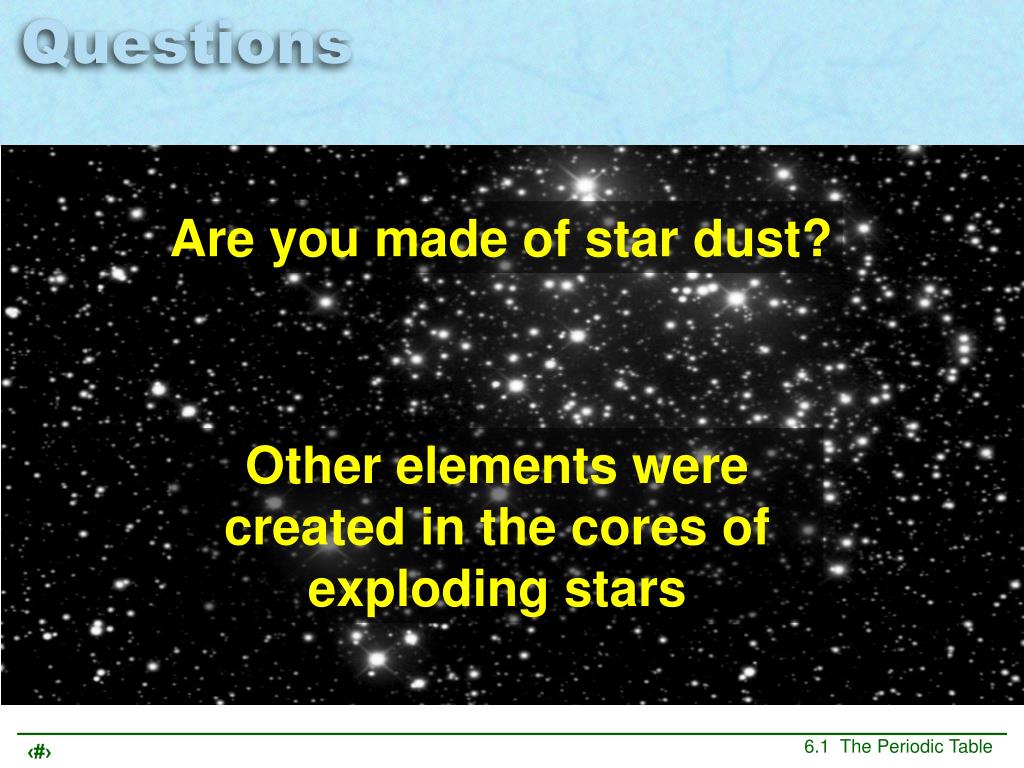 Questions

Are you made of star dust?

Other elements were created in the cores of exploding stars

‹#›

6.1 The Periodic Table